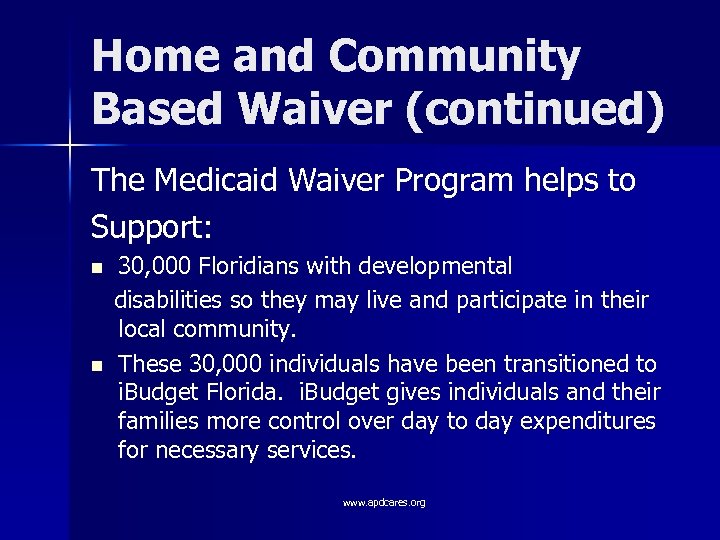 Home and Community Based Waiver (continued)

The Medicaid Waiver Program helps to Support:

- 30,000 Floridians with developmental disabilities so they may live and participate in their local community.
- These 30,000 individuals have been transitioned to iBudget Florida. iBudget gives individuals and their families more control over day to day expenditures for necessary services.

www.apdcares.org